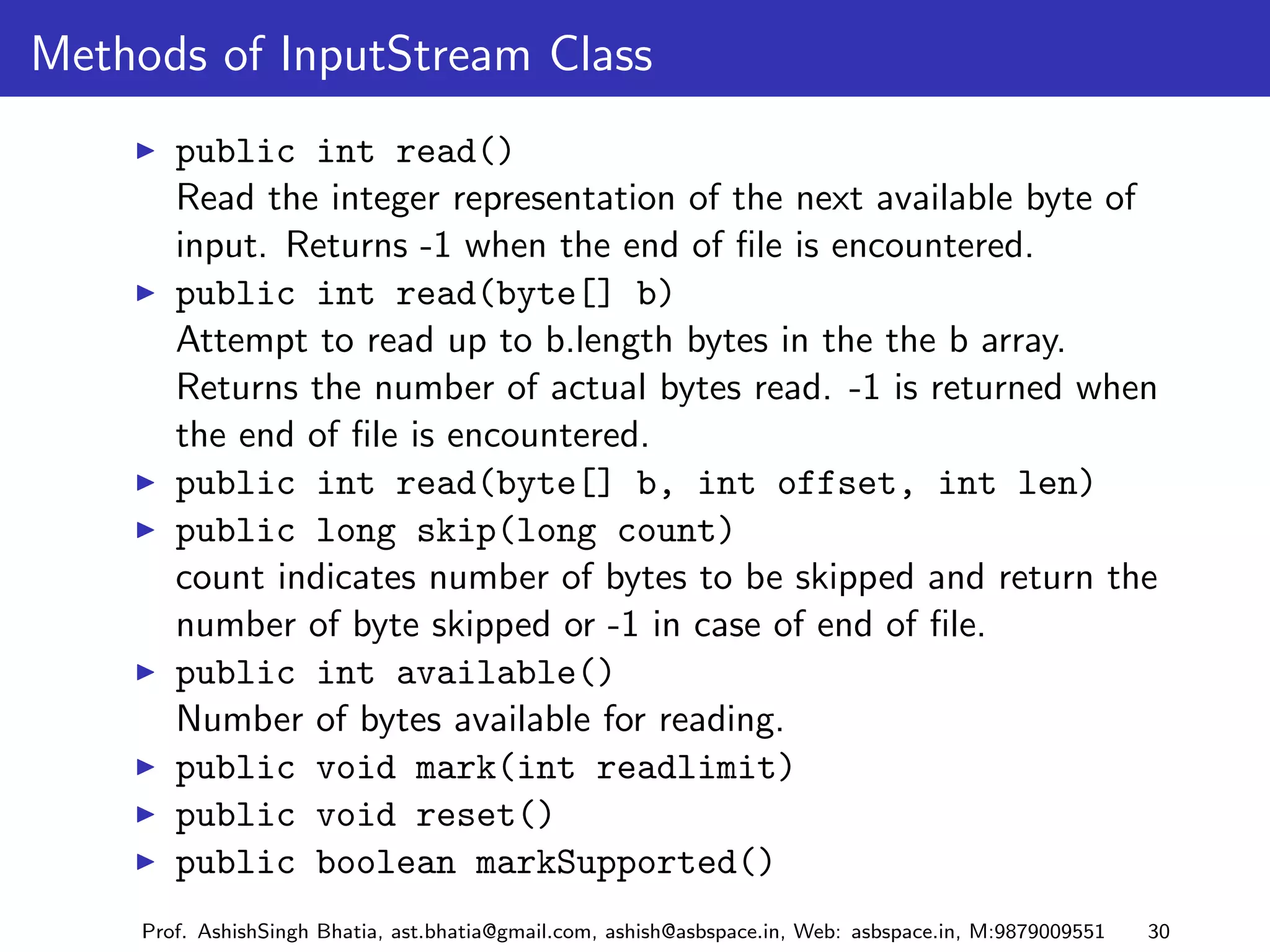 Methods of InputStream Class

▶ public int read()
Read the integer representation of the next available byte of input. Returns -1 when the end of file is encountered.

▶ public int read(byte[] b)
Attempt to read up to b.length bytes in the the b array. Returns the number of actual bytes read. -1 is returned when the end of file is encountered.

▶ public int read(byte[] b, int offset, int len)

▶ public long skip(long count)
count indicates number of bytes to be skipped and return the number of byte skipped or -1 in case of end of file.

▶ public int available()
Number of bytes available for reading.

▶ public void mark(int readlimit)

▶ public void reset()

▶ public boolean markSupported()

Prof. AshishSingh Bhatia, ast.bhatia@gmail.com, ashish@asbspace.in, Web: asbspace.in, M:9879009551 30